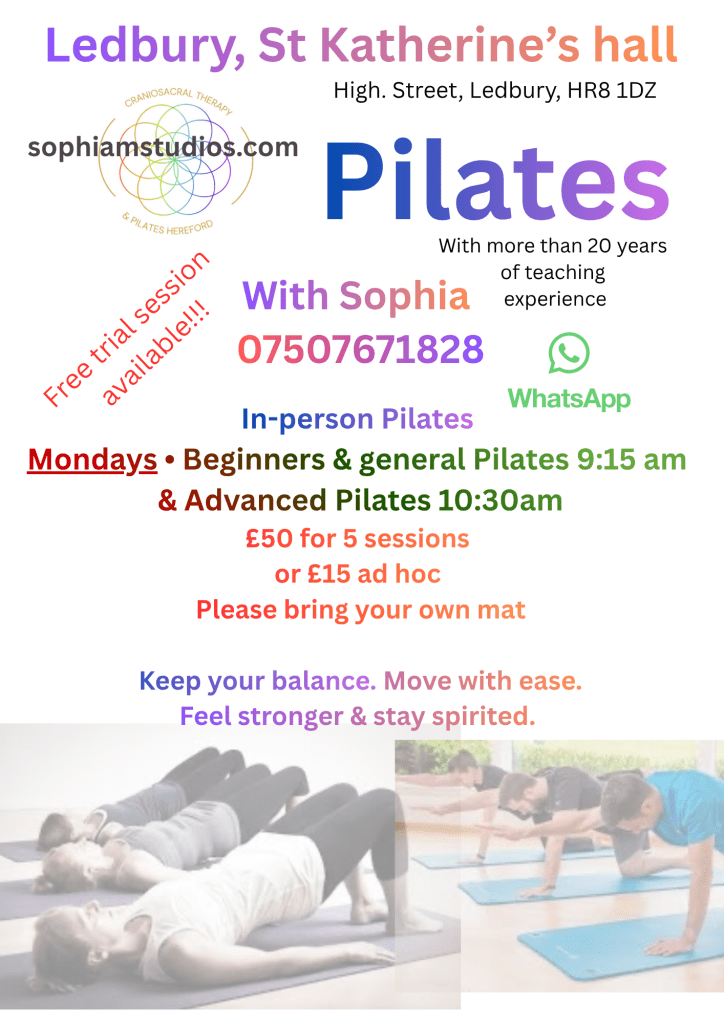 Ledbury, St Katherine's hall

High. Street, Ledbury, HR8 1DZ

CRANIOSACRAL THERAPY & PILATES HEREFORD

sophiamstudios.com

Pilates

With more than 20 years of teaching experience

Free trial session available!!!

With Sophia

07507671828

WhatsApp

In-person Pilates

Mondays • Beginners & general Pilates 9:15 am & Advanced Pilates 10:30am

£50 for 5 sessions or £15 ad hoc

Please bring your own mat

Keep your balance. Move with ease. Feel stronger & stay spirited.